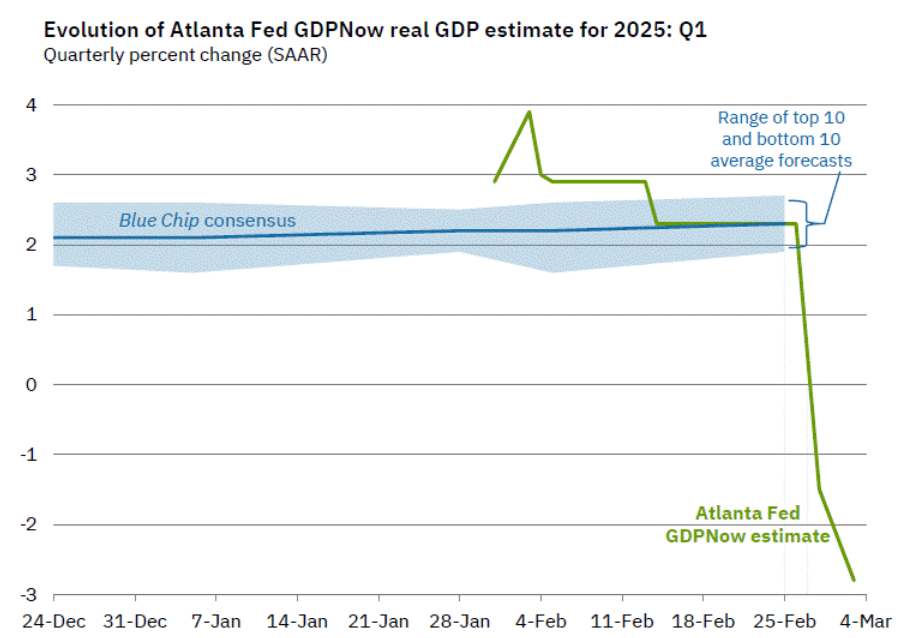 Evolution of Atlanta Fed GDPNow real GDP estimate for 2025: Q1
Quarterly percent change (SAAR)

4
3
2
1
0
-1
-2
-3

Range of top 10 and bottom 10 average forecasts

Blue Chip consensus

Atlanta Fed GDPNow estimate

24-Dec 31-Dec 7-Jan 14-Jan 21-Jan 28-Jan 4-Feb 11-Feb 18-Feb 25-Feb 4-Mar